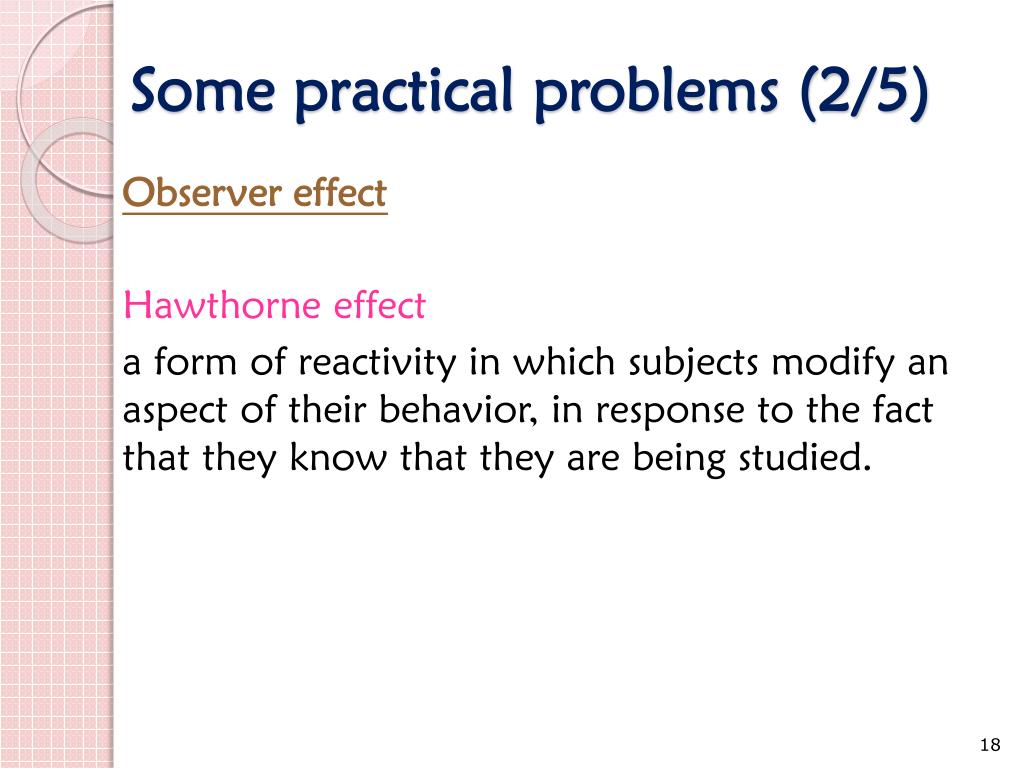 Some practical problems (2/5)

Observer effect

Hawthorne effect

a form of reactivity in which subjects modify an aspect of their behavior, in response to the fact that they know that they are being studied.

18